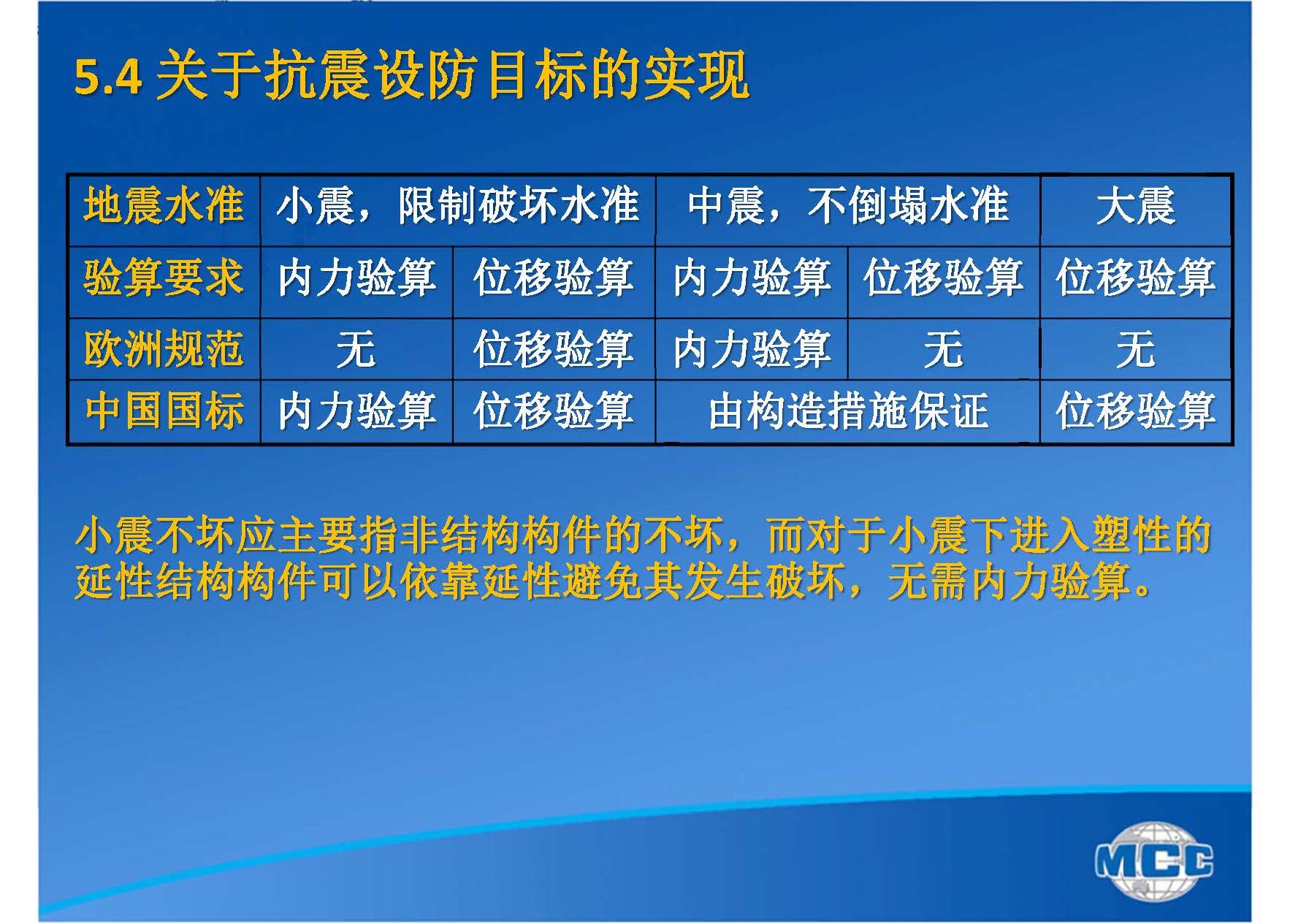 5.4 关于抗震设防目标的实现

| 地震水准 | 小震，限制破坏水准 | | 中震，不倒塌水准 | | 大震 |
|---|---|---|---|---|---|
| 验算要求 | 内力验算 | 位移验算 | 内力验算 | 位移验算 | 位移验算 |
| 欧洲规范 | 无 | 位移验算 | 内力验算 | 无 | 无 |
| 中国国标 | 内力验算 | 位移验算 | 由构造措施保证 | | 位移验算 |

小震不坏应主要指非结构构件的不坏，而对于小震下进入塑性的延性结构构件可以依靠延性避免其发生破坏，无需内力验算。

MCC